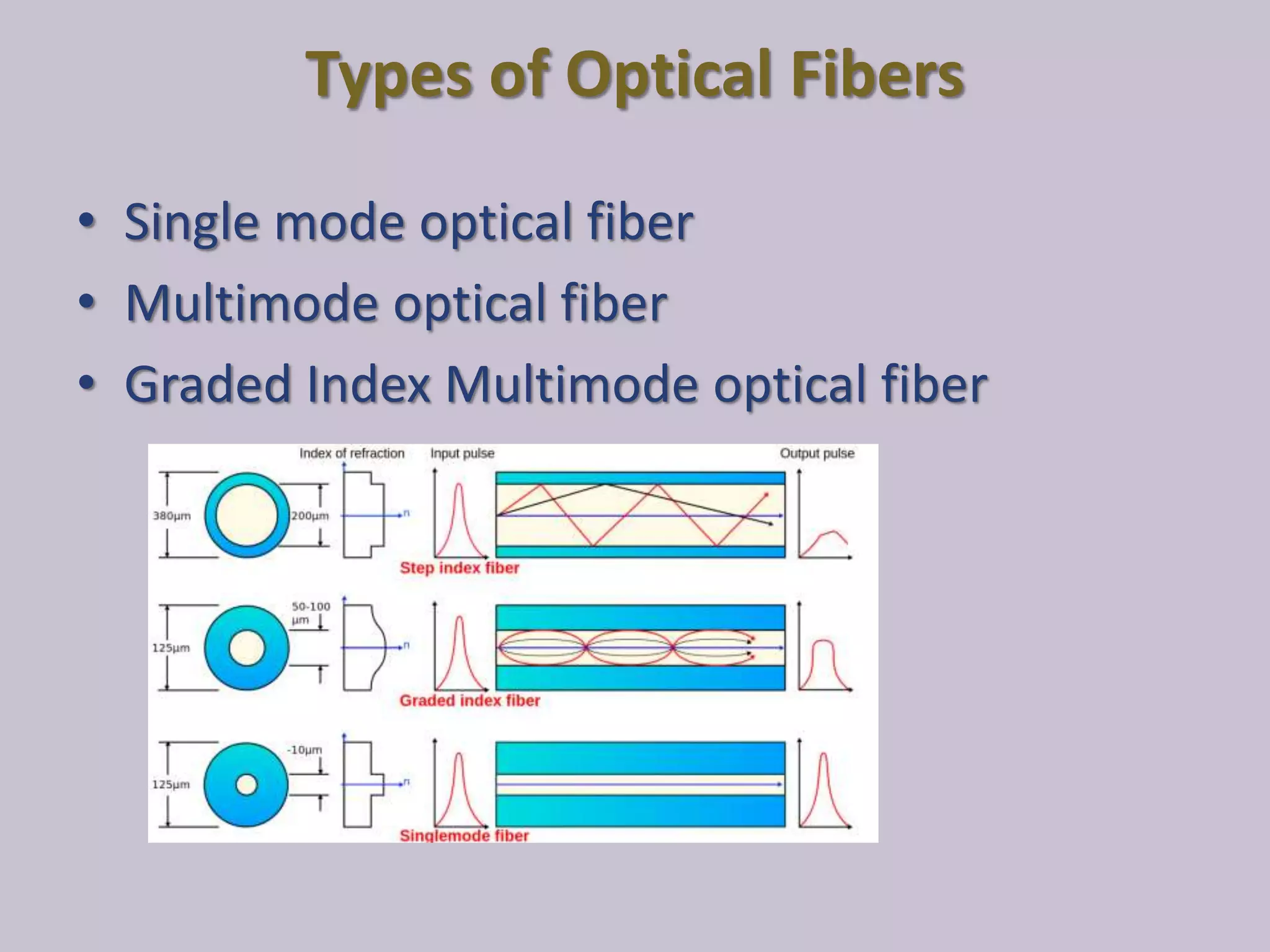 Types of Optical Fibers

• Single mode optical fiber
• Multimode optical fiber
• Graded Index Multimode optical fiber

Index of refraction
Input pulse
Output pulse

380μm
200μm
n
Step index fiber

125μm
50-100 μm
n
Graded index fiber

125μm
-10μm
n
Singlemode fiber